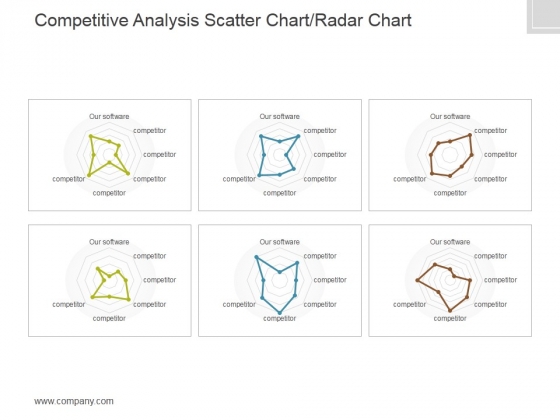 Competitive Analysis Scatter Chart/Radar Chart

Our software
competitor
competitor
competitor
competitor
competitor

Our software
competitor
competitor
competitor
competitor
competitor

Our software
competitor
competitor
competitor
competitor
competitor

Our software
competitor
competitor
competitor
competitor
competitor

Our software
competitor
competitor
competitor
competitor
competitor

Our software
competitor
competitor
competitor
competitor
competitor

www.company.com